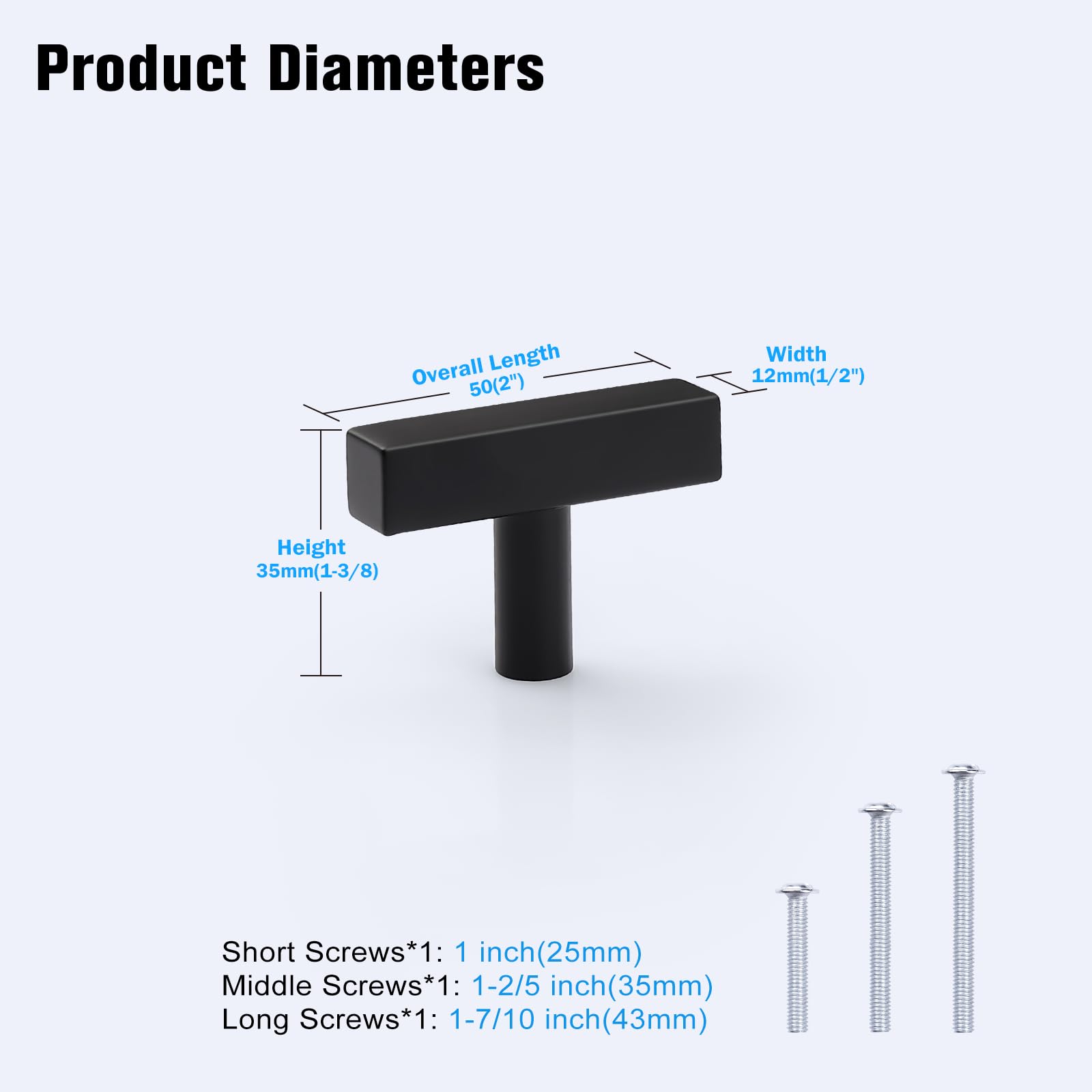 Product Diameters

Overall Length
50(2")

Width
12mm(1/2")

Height
35mm(1-3/8)

Short Screws*1: 1 inch(25mm)
Middle Screws*1: 1-2/5 inch(35mm)
Long Screws*1: 1-7/10 inch(43mm)